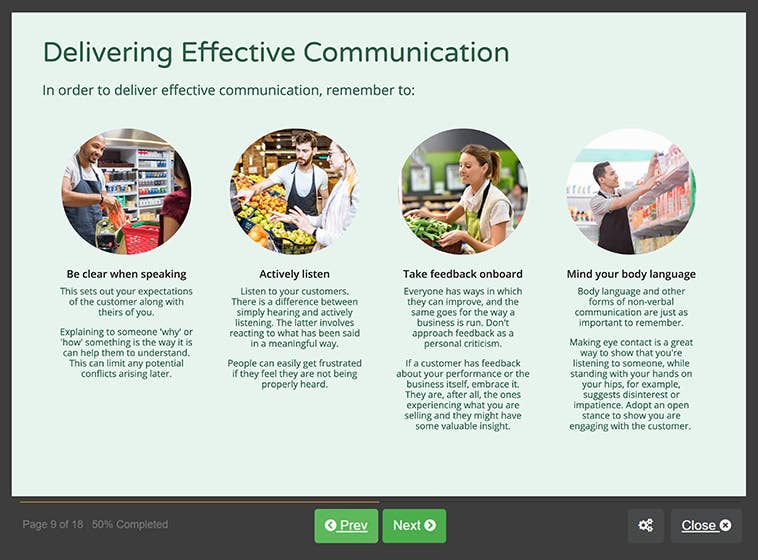 Delivering Effective Communication

In order to deliver effective communication, remember to:

Be clear when speaking

This sets out your expectations of the customer along with theirs of you.

Explaining to someone 'why' or 'how' something is the way it is can help them to understand. This can limit any potential conflicts arising later.

Actively listen

Listen to your customers. There is a difference between simply hearing and actively listening. The latter involves reacting to what has been said in a meaningful way.

People can easily get frustrated if they feel they are not being properly heard.

Take feedback onboard

Everyone has ways in which they can improve, and the same goes for the way a business is run. Don't approach feedback as a personal criticism.

If a customer has feedback about your performance or the business itself, embrace it. They are, after all, the ones experiencing what you are selling and they might have some valuable insight.

Mind your body language

Body language and other forms of non-verbal communication are just as important to remember.

Making eye contact is a great way to show that you're listening to someone, while standing with your hands on your hips, for example, suggests disinterest or impatience. Adopt an open stance to show you are engaging with the customer.

Page 9 of 18 50% Completed

Prev

Next

Close